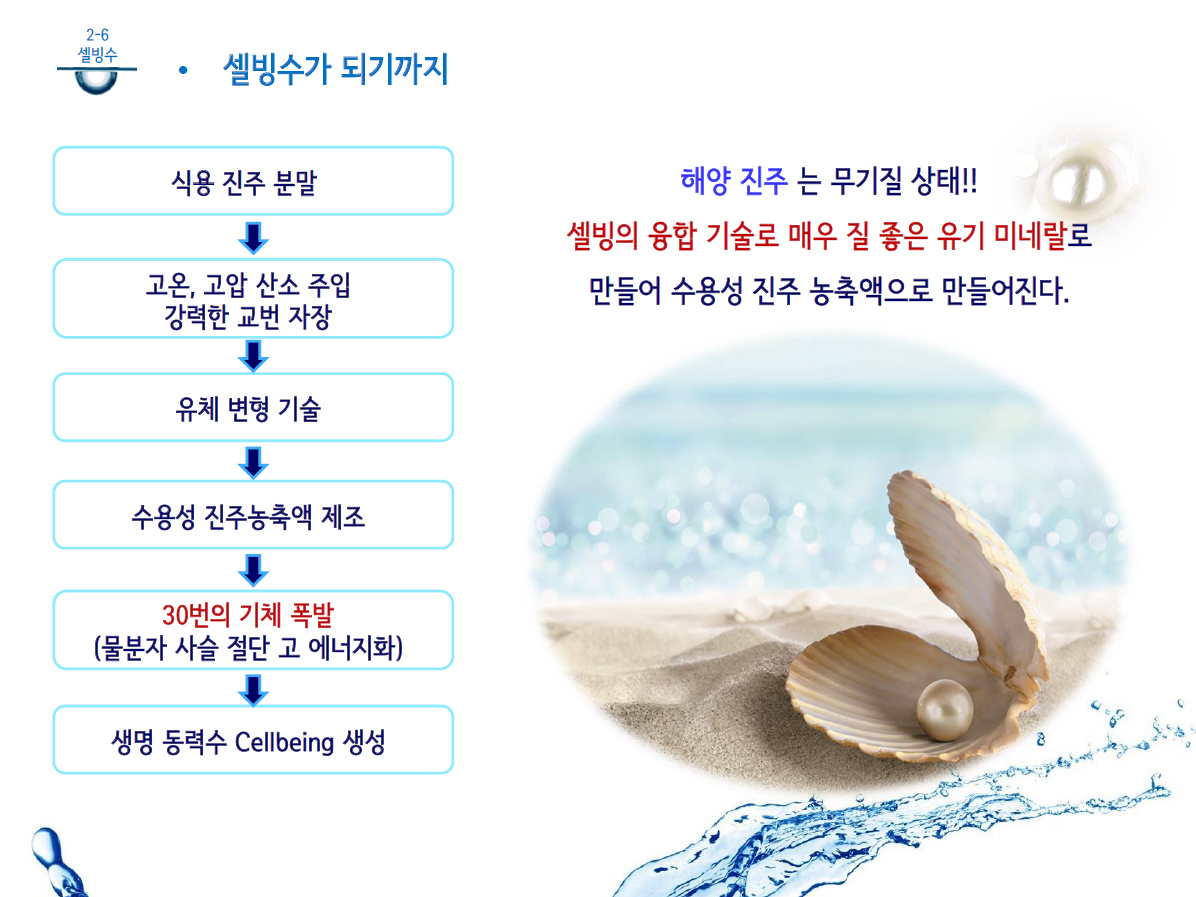 2-6
셀빙수

• 셀빙수가 되기까지

식용 진주 분말

고온, 고압 산소 주입
강력한 교번 자장

유체 변형 기술

수용성 진주농축액 제조

30번의 기체 폭발
(물분자 사슬 절단 고 에너지화)

생명 동력수 Cellbeing 생성

해양 진주 는 무기질 상태!!
셀빙의 융합 기술로 매우 질 좋은 유기 미네랄로
만들어 수용성 진주 농축액으로 만들어진다.